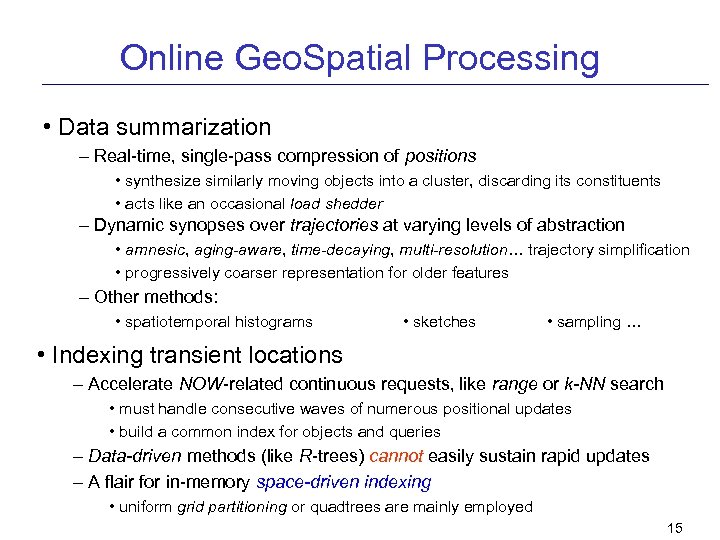 Online GeoSpatial Processing

• Data summarization

– Real-time, single-pass compression of positions

• synthesize similarly moving objects into a cluster, discarding its constituents

• acts like an occasional load shedder

– Dynamic synopses over trajectories at varying levels of abstraction

• amnesic, aging-aware, time-decaying, multi-resolution… trajectory simplification

• progressively coarser representation for older features

– Other methods:

• spatiotemporal histograms • sketches • sampling …

• Indexing transient locations

– Accelerate NOW-related continuous requests, like range or k-NN search

• must handle consecutive waves of numerous positional updates

• build a common index for objects and queries

– Data-driven methods (like R-trees) cannot easily sustain rapid updates

– A flair for in-memory space-driven indexing

• uniform grid partitioning or quadtrees are mainly employed

15